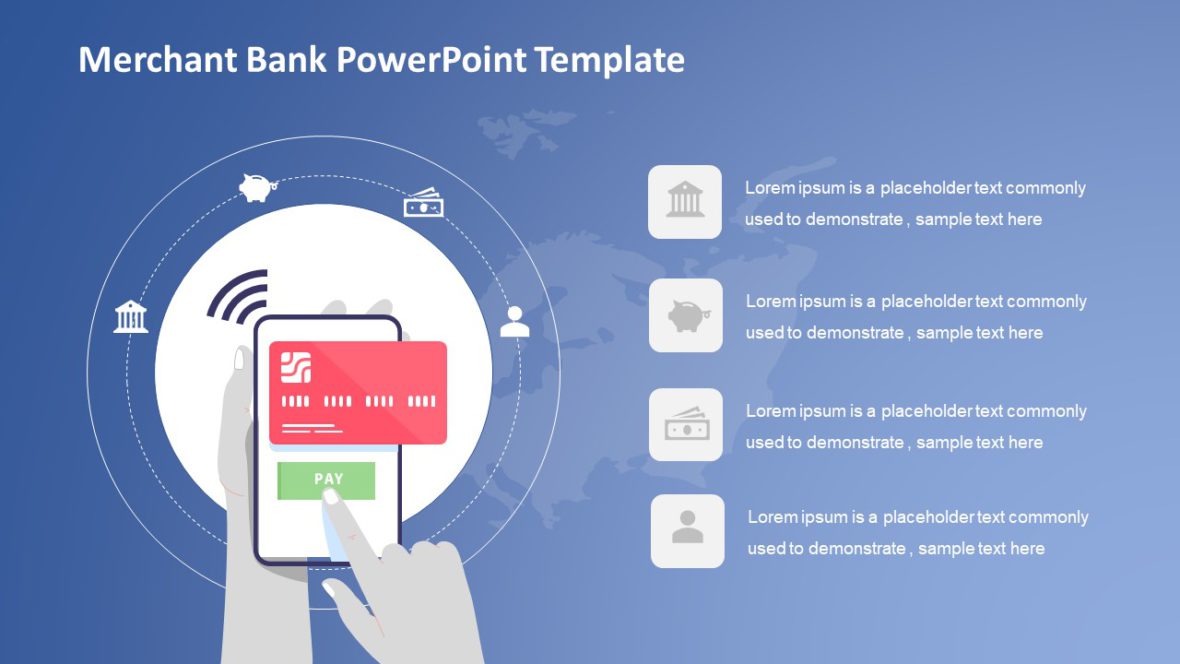 Merchant Bank PowerPoint Template

PAY

Lorem ipsum is a placeholder text commonly used to demonstrate , sample text here

Lorem ipsum is a placeholder text commonly used to demonstrate , sample text here

Lorem ipsum is a placeholder text commonly used to demonstrate , sample text here

Lorem ipsum is a placeholder text commonly used to demonstrate , sample text here